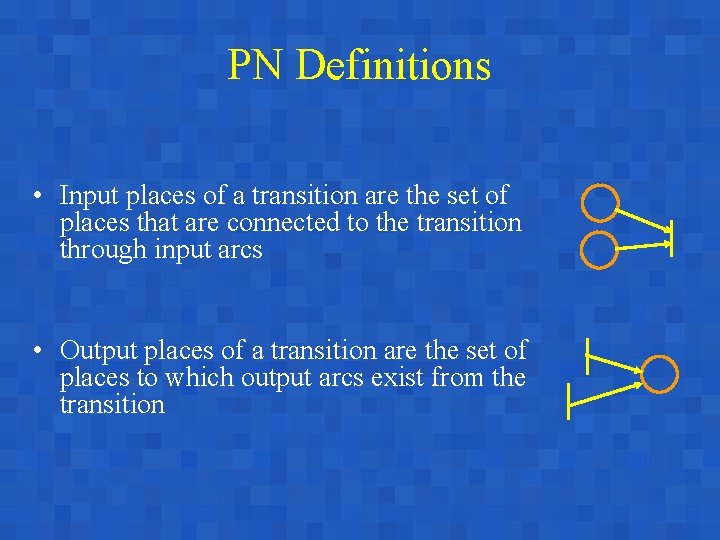 PN Definitions

• Input places of a transition are the set of places that are connected to the transition through input arcs

• Output places of a transition are the set of places to which output arcs exist from the transition